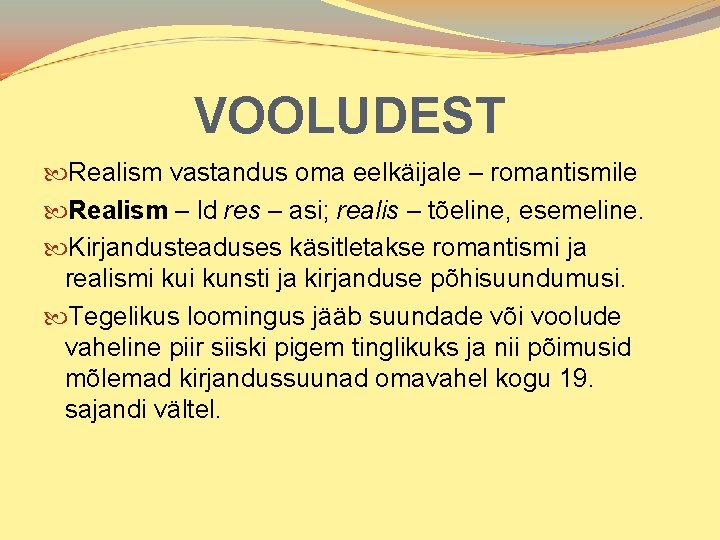 VOOLUDEST

Realism vastandus oma eelkäijale – romantismile

Realism – ld res – asi; realis – tõeline, esemeline.

Kirjandusteaduses käsitletakse romantismi ja realismi kui kunsti ja kirjanduse põhisuundumusi.

Tegelikus loomingus jääb suundade või voolude vaheline piir siiski pigem tinglikuks ja nii põimusid mõlemad kirjandussuunad omavahel kogu 19. sajandi vältel.